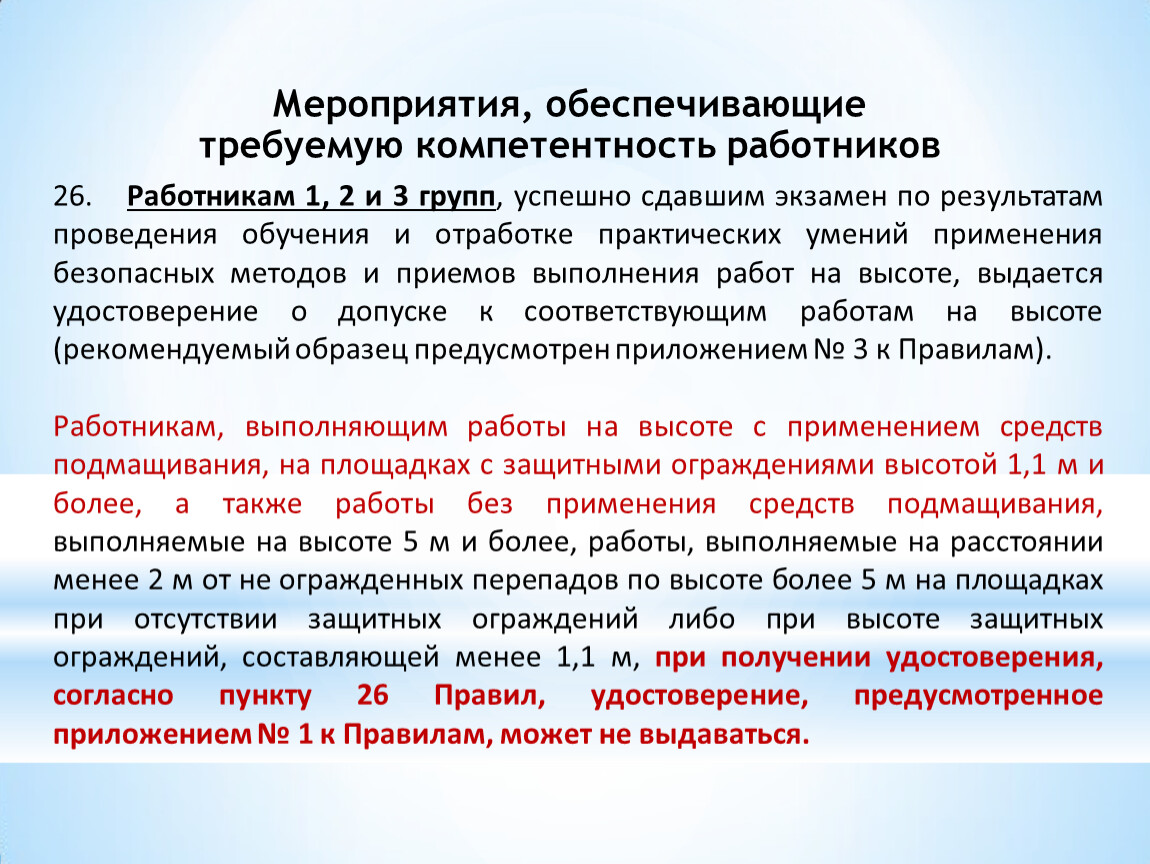 Мероприятия, обеспечивающие требуемую компетентность работников

26. Работникам 1, 2 и 3 групп, успешно сдавшим экзамен по результатам проведения обучения и отработке практических умений применения безопасных методов и приемов выполнения работ на высоте, выдается удостоверение о допуске к соответствующим работам на высоте (рекомендуемый образец предусмотрен приложением № 3 к Правилам).

Работникам, выполняющим работы на высоте с применением средств подмащивания, на площадках с защитными ограждениями высотой 1,1 м и более, а также работы без применения средств подмащивания, выполняемые на высоте 5 м и более, работы, выполняемые на расстоянии менее 2 м от не огражденных перепадов по высоте более 5 м на площадках при отсутствии защитных ограждений либо при высоте защитных ограждений, составляющей менее 1,1 м, при получении удостоверения, согласно пункту 26 Правил, удостоверение, предусмотренное приложением № 1 к Правилам, может не выдаваться.